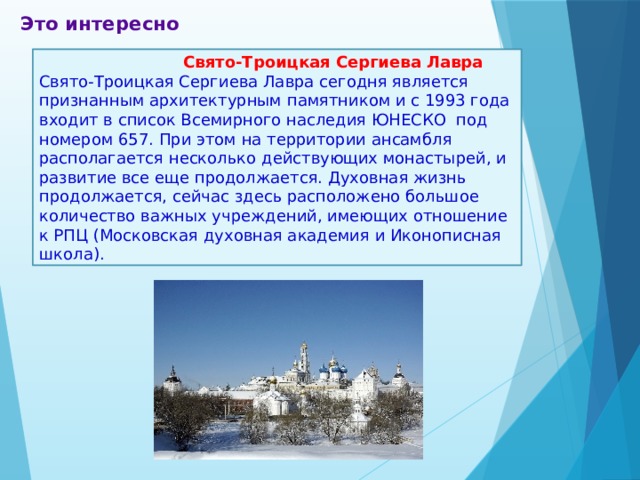 Это интересно

Свято-Троицкая Сергиева Лавра

Свято-Троицкая Сергиева Лавра сегодня является признанным архитектурным памятником и с 1993 года входит в список Всемирного наследия ЮНЕСКО под номером 657. При этом на территории ансамбля располагается несколько действующих монастырей, и развитие все еще продолжается. Духовная жизнь продолжается, сейчас здесь расположено большое количество важных учреждений, имеющих отношение к РПЦ (Московская духовная академия и Иконописная школа).